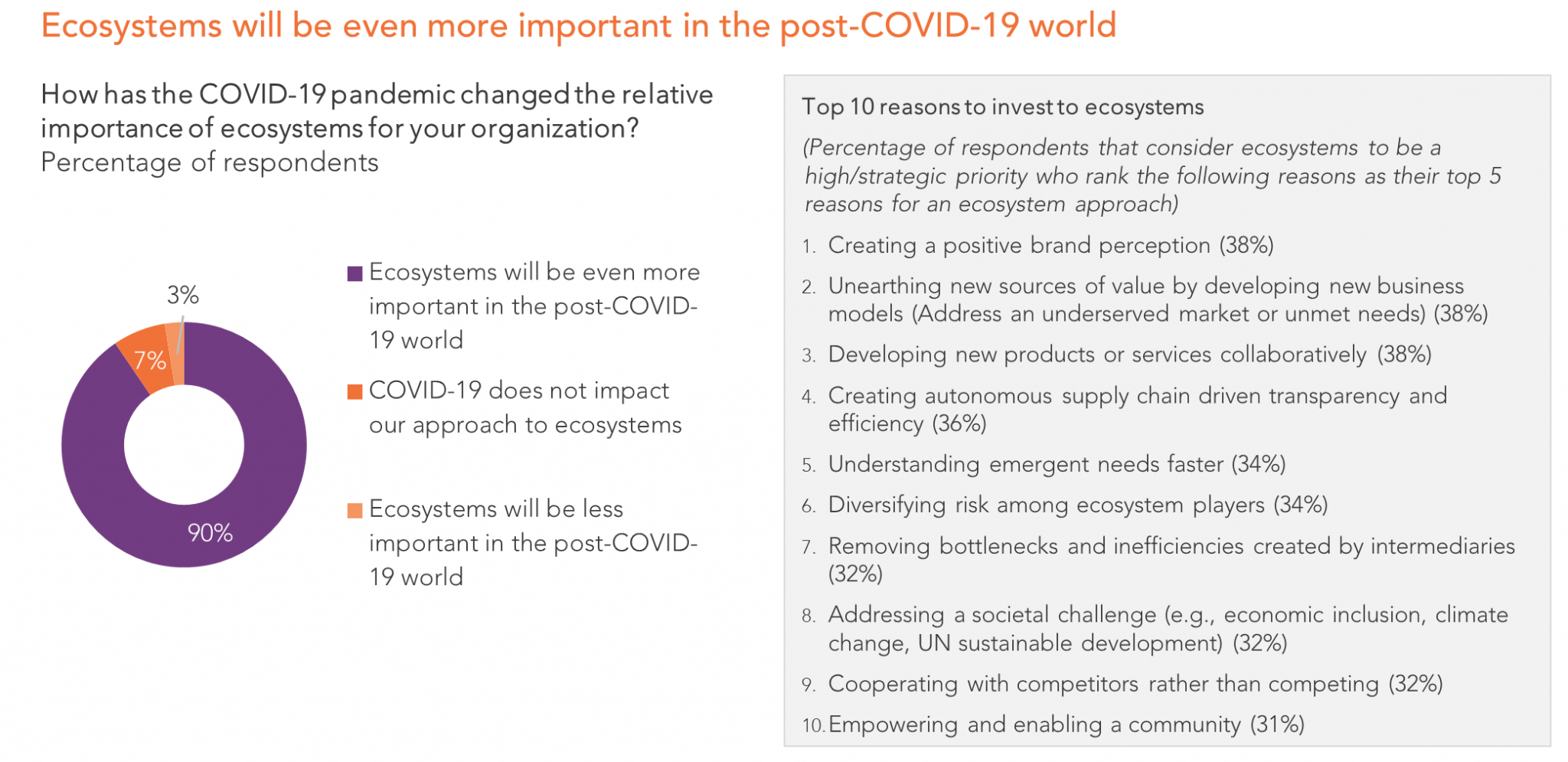 Ecosystems will be even more important in the post-COVID-19 world

How has the COVID-19 pandemic changed the relative importance of ecosystems for your organization?
Percentage of respondents

3%
7%
90%

Ecosystems will be even more important in the post-COVID-19 world

COVID-19 does not impact our approach to ecosystems

Ecosystems will be less important in the post-COVID-19 world

Top 10 reasons to invest to ecosystems

(Percentage of respondents that consider ecosystems to be a high/strategic priority who rank the following reasons as their top 5 reasons for an ecosystem approach)

1. Creating a positive brand perception (38%)
2. Unearthing new sources of value by developing new business models (Address an underserved market or unmet needs) (38%)
3. Developing new products or services collaboratively (38%)
4. Creating autonomous supply chain driven transparency and efficiency (36%)
5. Understanding emergent needs faster (34%)
6. Diversifying risk among ecosystem players (34%)
7. Removing bottlenecks and inefficiencies created by intermediaries (32%)
8. Addressing a societal challenge (e.g., economic inclusion, climate change, UN sustainable development) (32%)
9. Cooperating with competitors rather than competing (32%)
10. Empowering and enabling a community (31%)